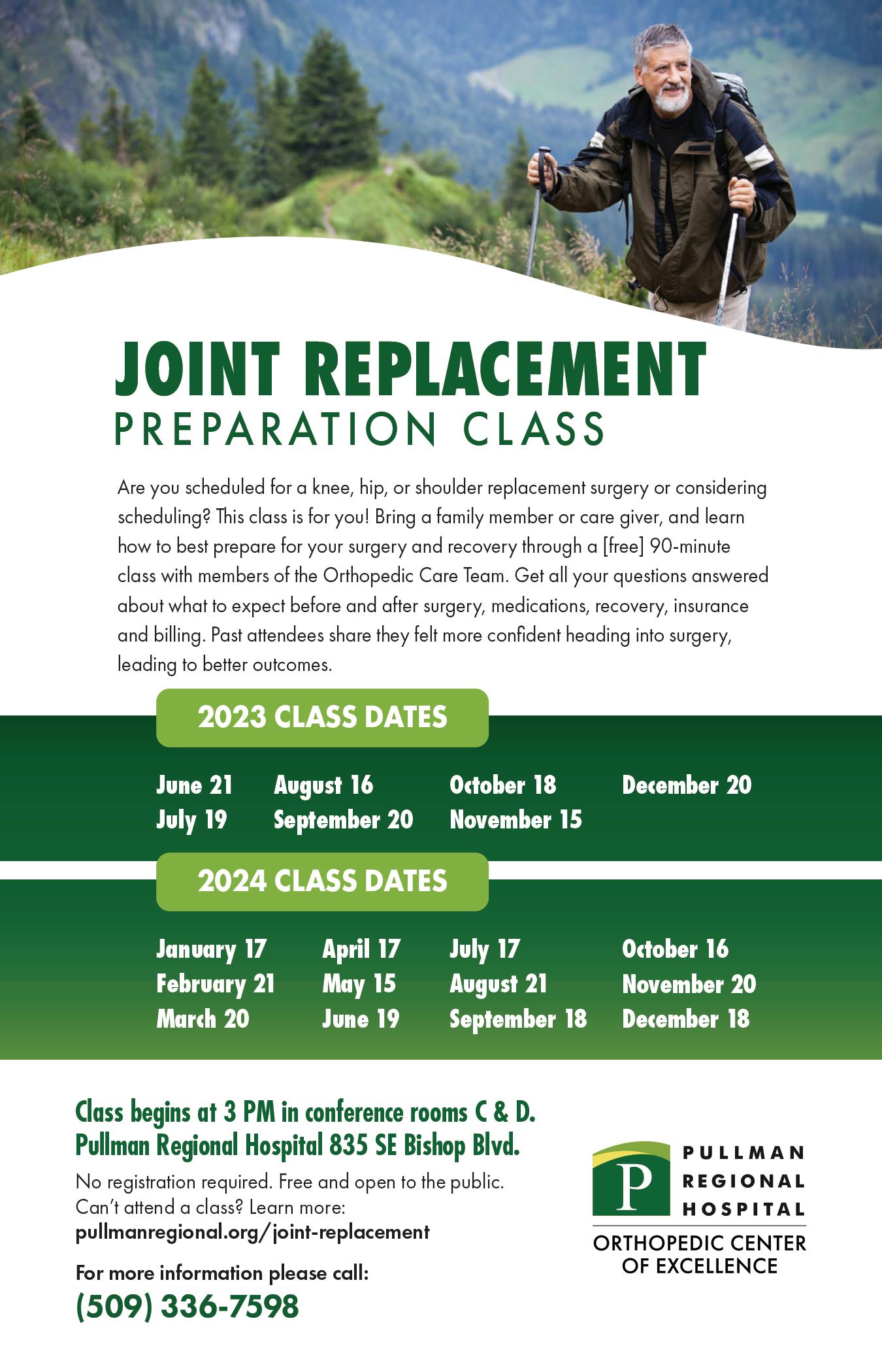 JOINT REPLACEMENT
PREPARATION CLASS

Are you scheduled for a knee, hip, or shoulder replacement surgery or considering scheduling? This class is for you! Bring a family member or care giver, and learn how to best prepare for your surgery and recovery through a [free] 90-minute class with members of the Orthopedic Care Team. Get all your questions answered about what to expect before and after surgery, medications, recovery, insurance and billing. Past attendees share they felt more confident heading into surgery, leading to better outcomes.

2023 CLASS DATES

June 21
July 19
August 16
September 20
October 18
November 15
December 20

2024 CLASS DATES

January 17
February 21
March 20
April 17
May 15
June 19
July 17
August 21
September 18
October 16
November 20
December 18

Class begins at 3 PM in conference rooms C & D.
Pullman Regional Hospital 835 SE Bishop Blvd.

No registration required. Free and open to the public.
Can't attend a class? Learn more:
pullmanregional.org/joint-replacement

For more information please call:
(509) 336-7598

P
PULLMAN REGIONAL HOSPITAL
ORTHOPEDIC CENTER OF EXCELLENCE